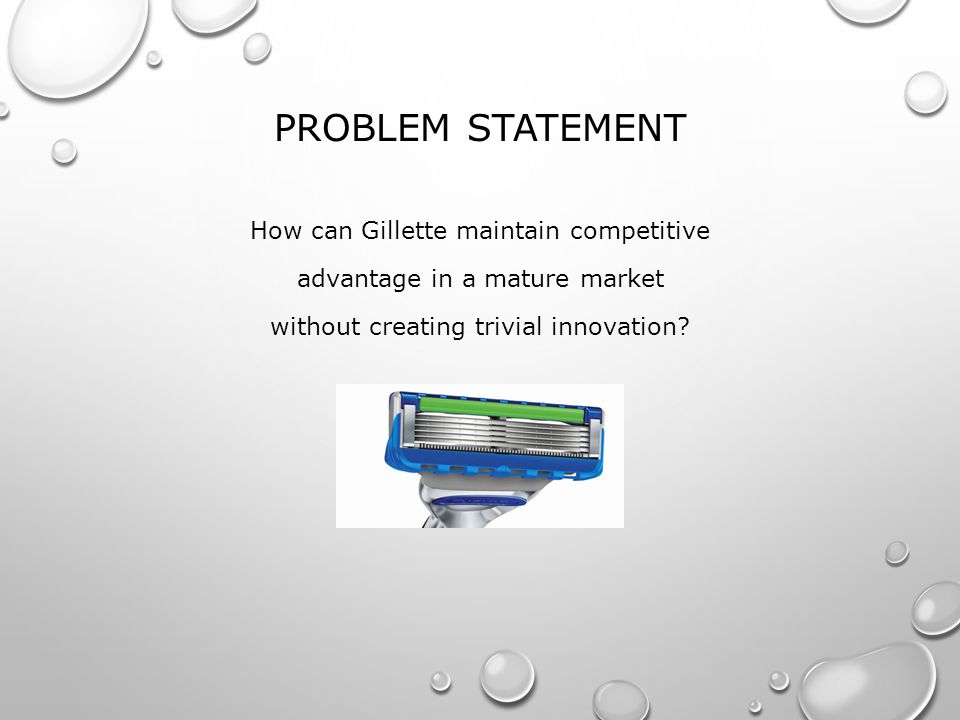 PROBLEM STATEMENT

How can Gillette maintain competitive advantage in a mature market without creating trivial innovation?